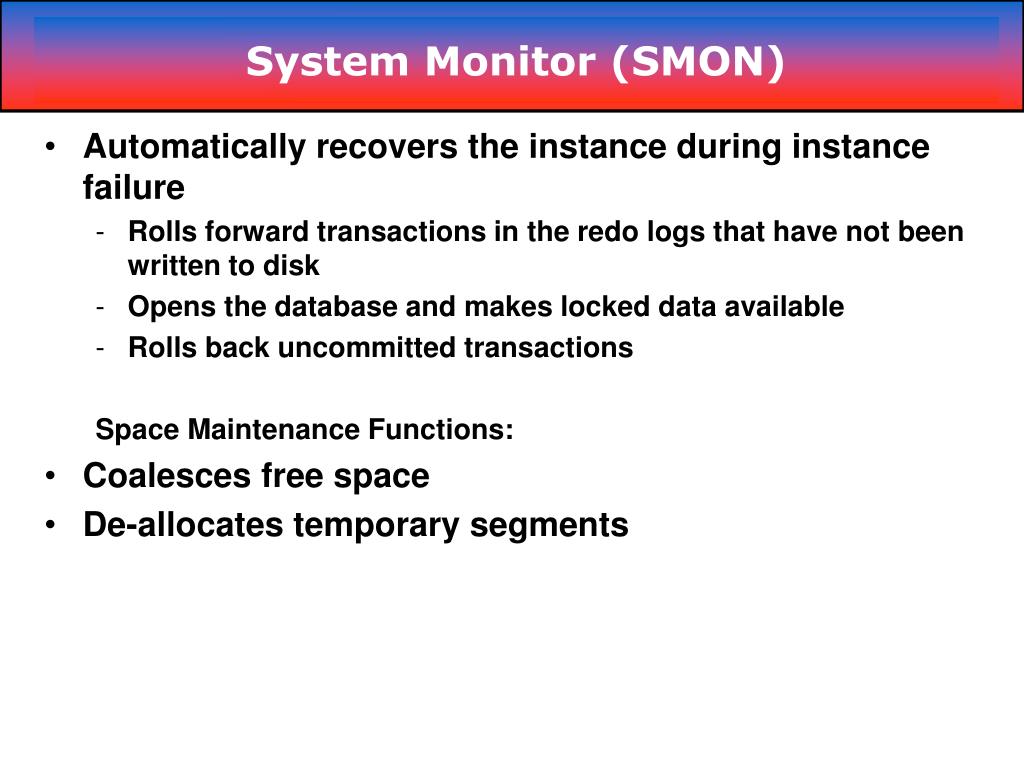 System Monitor (SMON)

• Automatically recovers the instance during instance failure
  - Rolls forward transactions in the redo logs that have not been written to disk
  - Opens the database and makes locked data available
  - Rolls back uncommitted transactions

Space Maintenance Functions:

• Coalesces free space
• De-allocates temporary segments